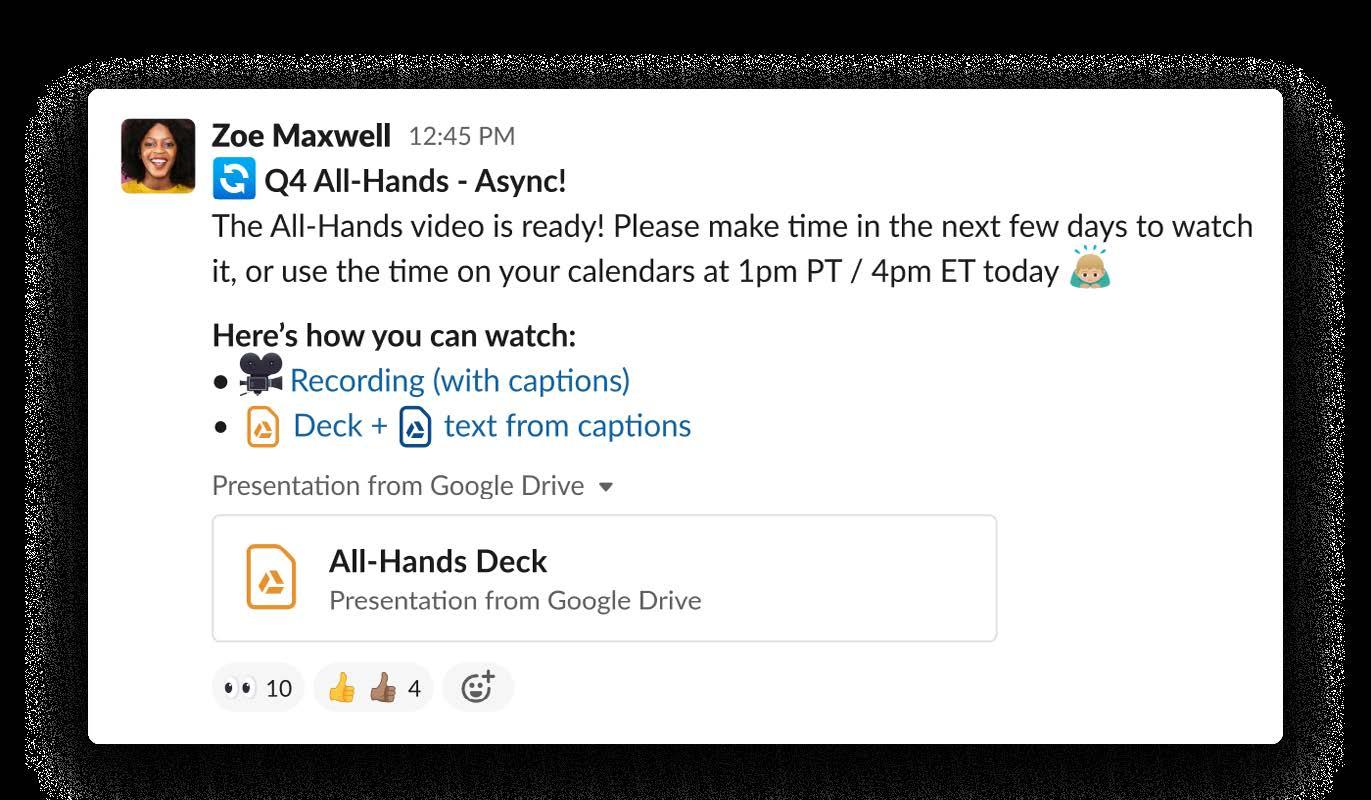 Zoe Maxwell 12:45 PM
Q4 All-Hands - Async!
The All-Hands video is ready! Please make time in the next few days to watch it, or use the time on your calendars at 1pm PT / 4pm ET today

Here's how you can watch:
• Recording (with captions)
• Deck + text from captions

Presentation from Google Drive

All-Hands Deck
Presentation from Google Drive

10
4